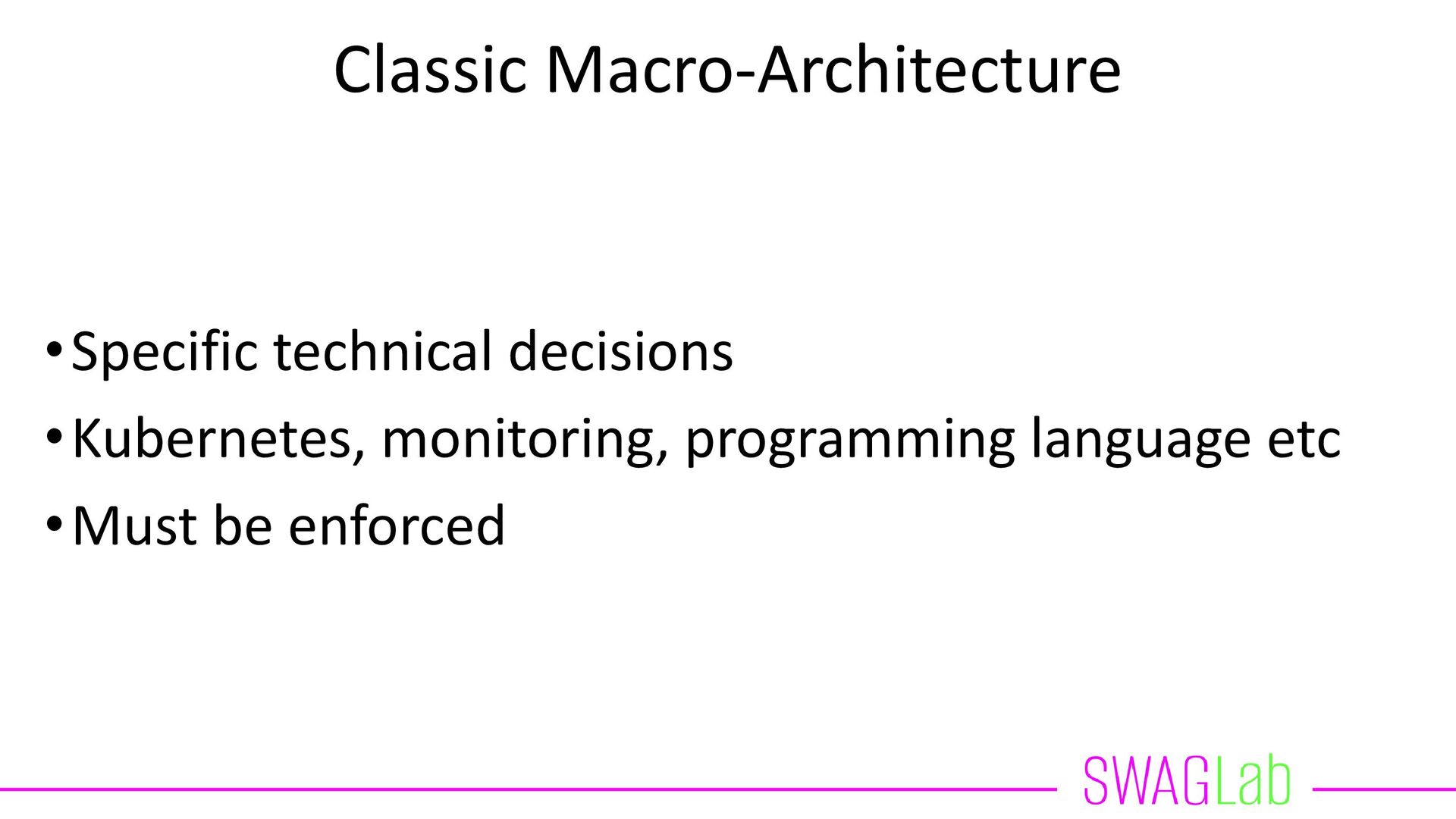 Classic Macro-Architecture

• Specific technical decisions
• Kubernetes, monitoring, programming language etc
• Must be enforced

SWAGLab